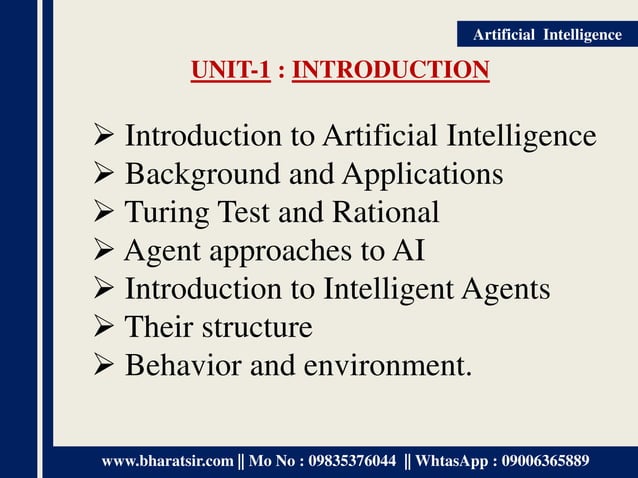 Artificial Intelligence

UNIT-1 : INTRODUCTION

➢ Introduction to Artificial Intelligence
➢ Background and Applications
➢ Turing Test and Rational
➢ Agent approaches to AI
➢ Introduction to Intelligent Agents
➢ Their structure
➢ Behavior and environment.

www.bharatsir.com || Mo No : 09835376044 || WhtasApp : 09006365889